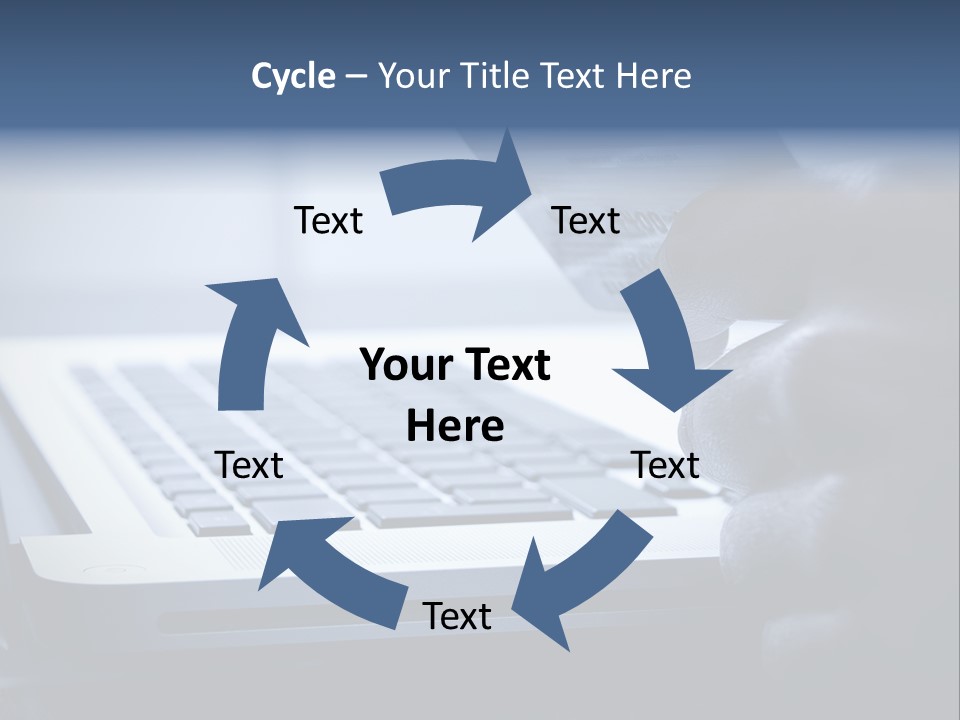 Cycle – Your Title Text Here

Text

Text

Your Text Here

Text

Text

Text